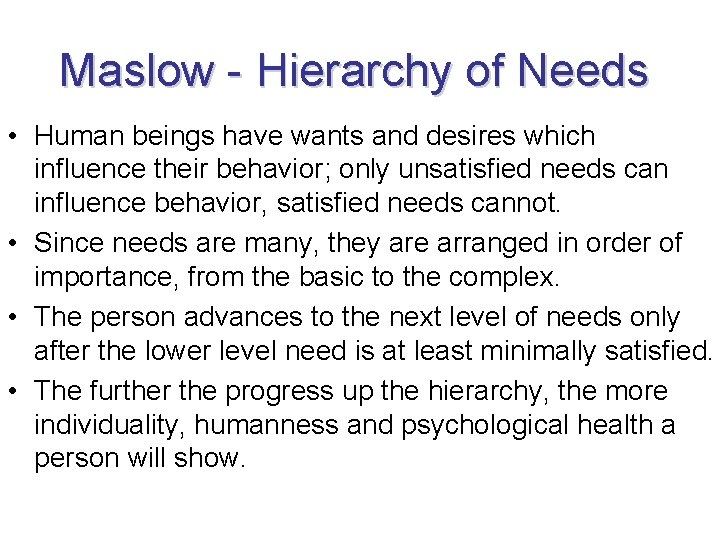 Maslow - Hierarchy of Needs

• Human beings have wants and desires which influence their behavior; only unsatisfied needs can influence behavior, satisfied needs cannot.
• Since needs are many, they are arranged in order of importance, from the basic to the complex.
• The person advances to the next level of needs only after the lower level need is at least minimally satisfied.
• The further the progress up the hierarchy, the more individuality, humanness and psychological health a person will show.